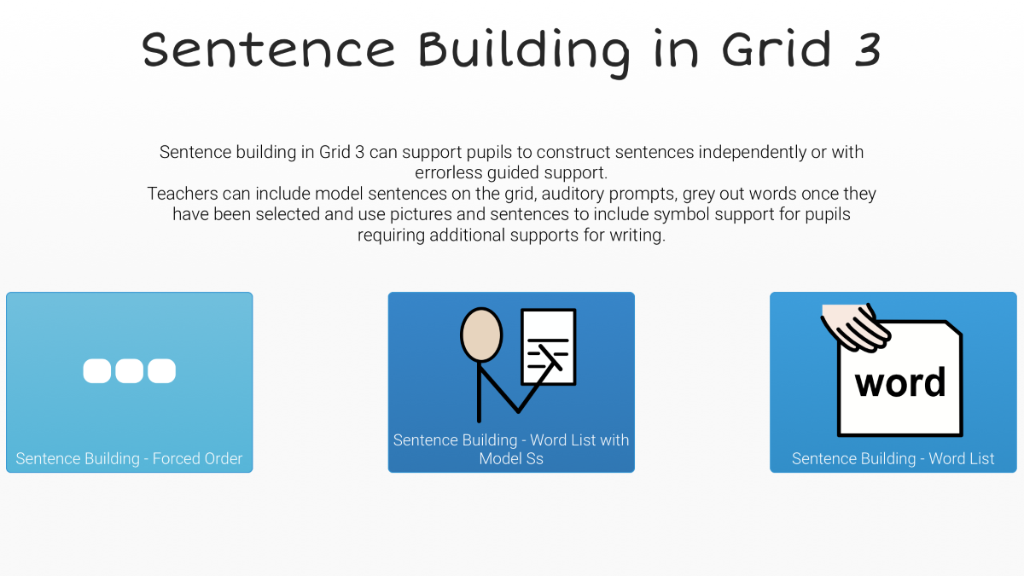 Sentence Building in Grid 3

Sentence building in Grid 3 can support pupils to construct sentences independently or with errorless guided support.
Teachers can include model sentences on the grid, auditory prompts, grey out words once they have been selected and use pictures and sentences to include symbol support for pupils requiring additional supports for writing.

Sentence Building - Forced Order

Sentence Building - Word List with Model Ss

word

Sentence Building - Word List